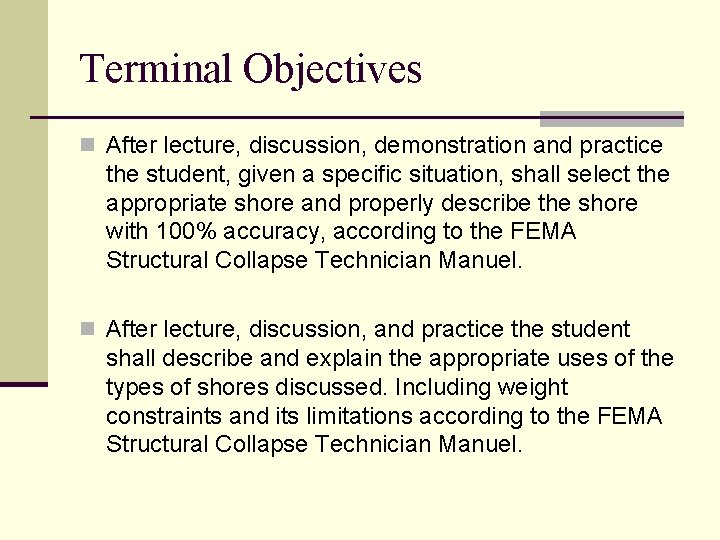 Terminal Objectives

After lecture, discussion, demonstration and practice the student, given a specific situation, shall select the appropriate shore and properly describe the shore with 100% accuracy, according to the FEMA Structural Collapse Technician Manuel.

After lecture, discussion, and practice the student shall describe and explain the appropriate uses of the types of shores discussed. Including weight constraints and its limitations according to the FEMA Structural Collapse Technician Manuel.